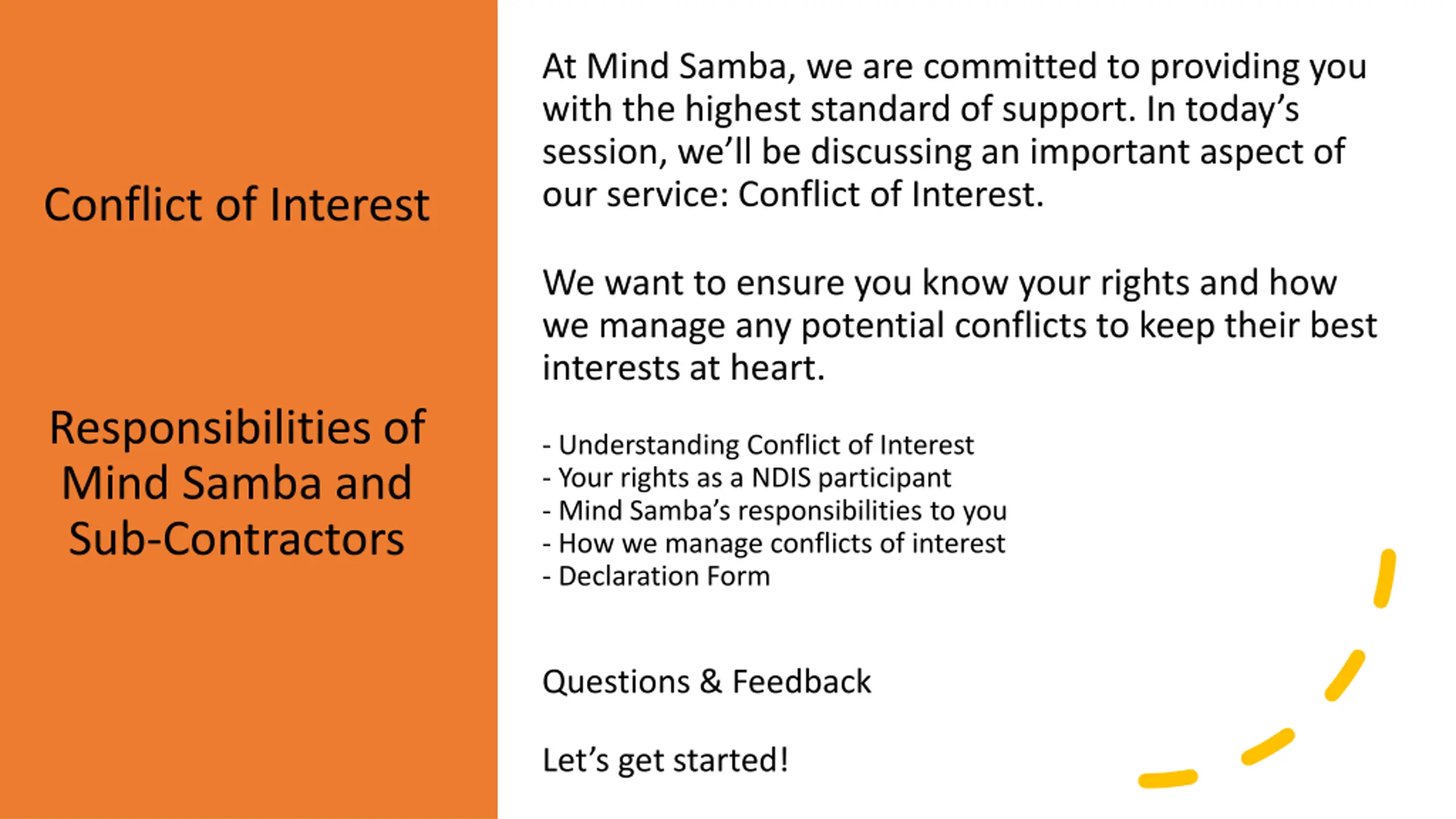 Conflict of Interest

Responsibilities of Mind Samba and Sub-Contractors

At Mind Samba, we are committed to providing you with the highest standard of support. In today's session, we'll be discussing an important aspect of our service: Conflict of Interest.

We want to ensure you know your rights and how we manage any potential conflicts to keep their best interests at heart.

- Understanding Conflict of Interest
- Your rights as a NDIS participant
- Mind Samba's responsibilities to you
- How we manage conflicts of interest
- Declaration Form

Questions & Feedback

Let's get started!